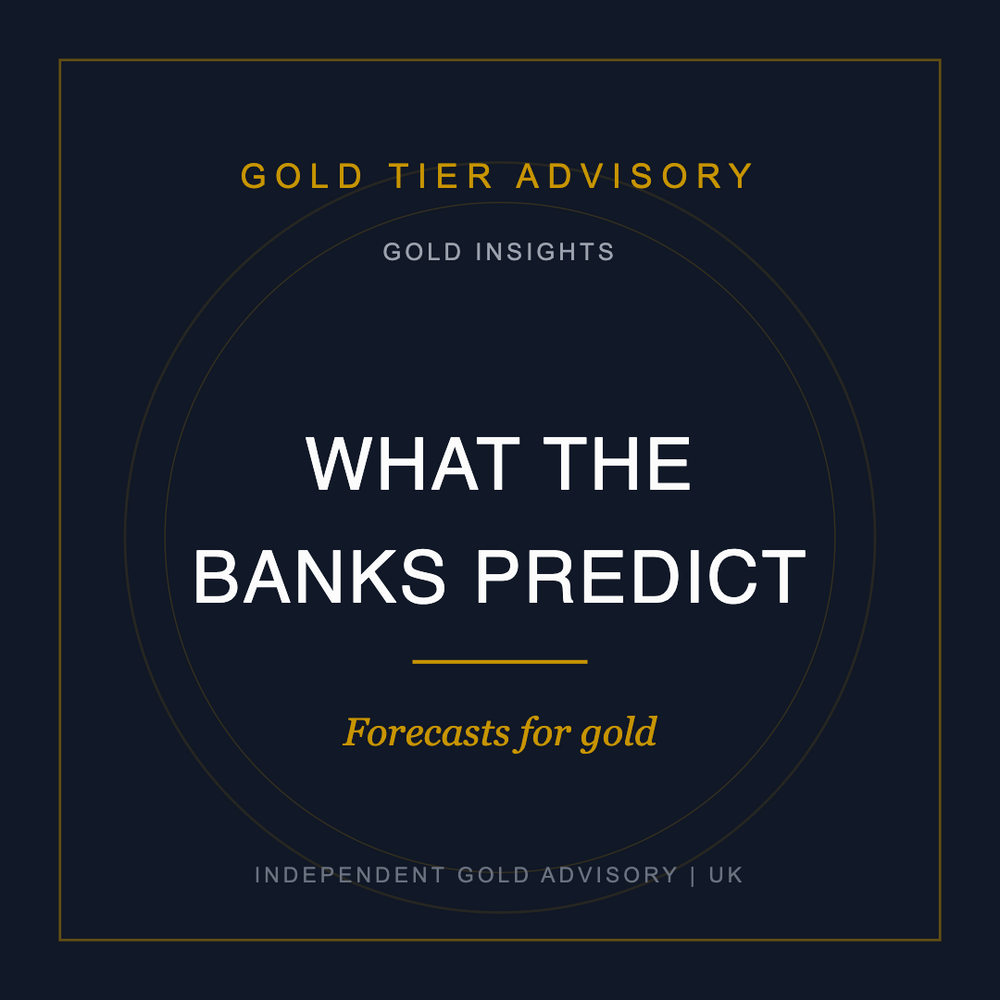 GOLD TIER ADVISORY

GOLD INSIGHTS

WHAT THE BANKS PREDICT

Forecasts for gold

INDEPENDENT GOLD ADVISORY | UK